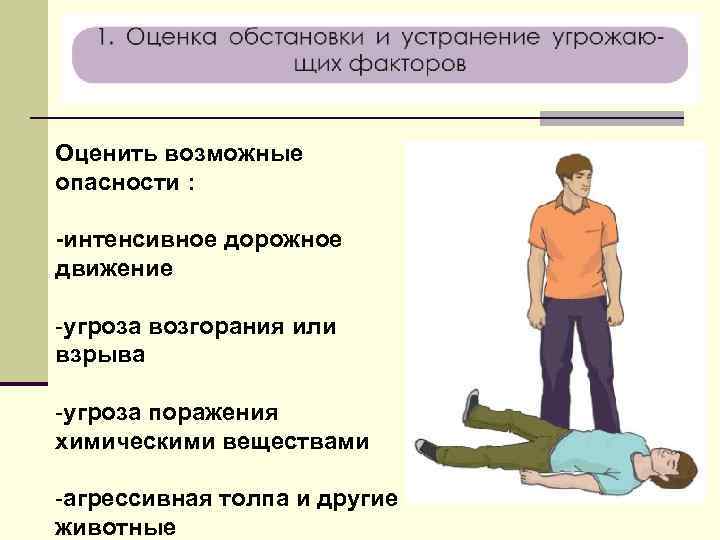 1. Оценка обстановки и устранение угрожающих факторов

Оценить возможные опасности :

-интенсивное дорожное движение

-угроза возгорания или взрыва

-угроза поражения химическими веществами

-агрессивная толпа и другие животные